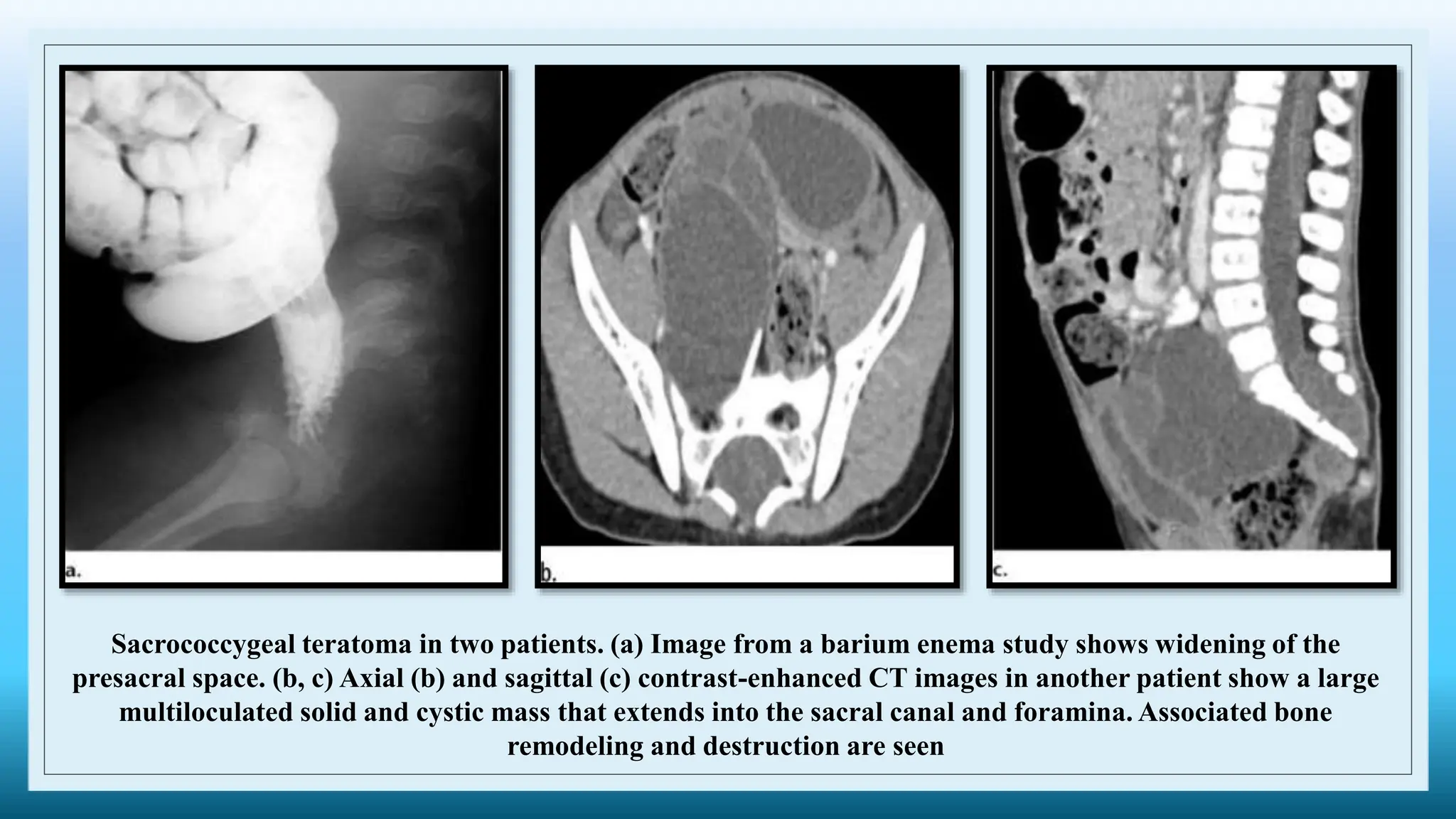 a.

b.

c.

Sacrococcygeal teratoma in two patients. (a) Image from a barium enema study shows widening of the presacral space. (b, c) Axial (b) and sagittal (c) contrast-enhanced CT images in another patient show a large multiloculated solid and cystic mass that extends into the sacral canal and foramina. Associated bone remodeling and destruction are seen